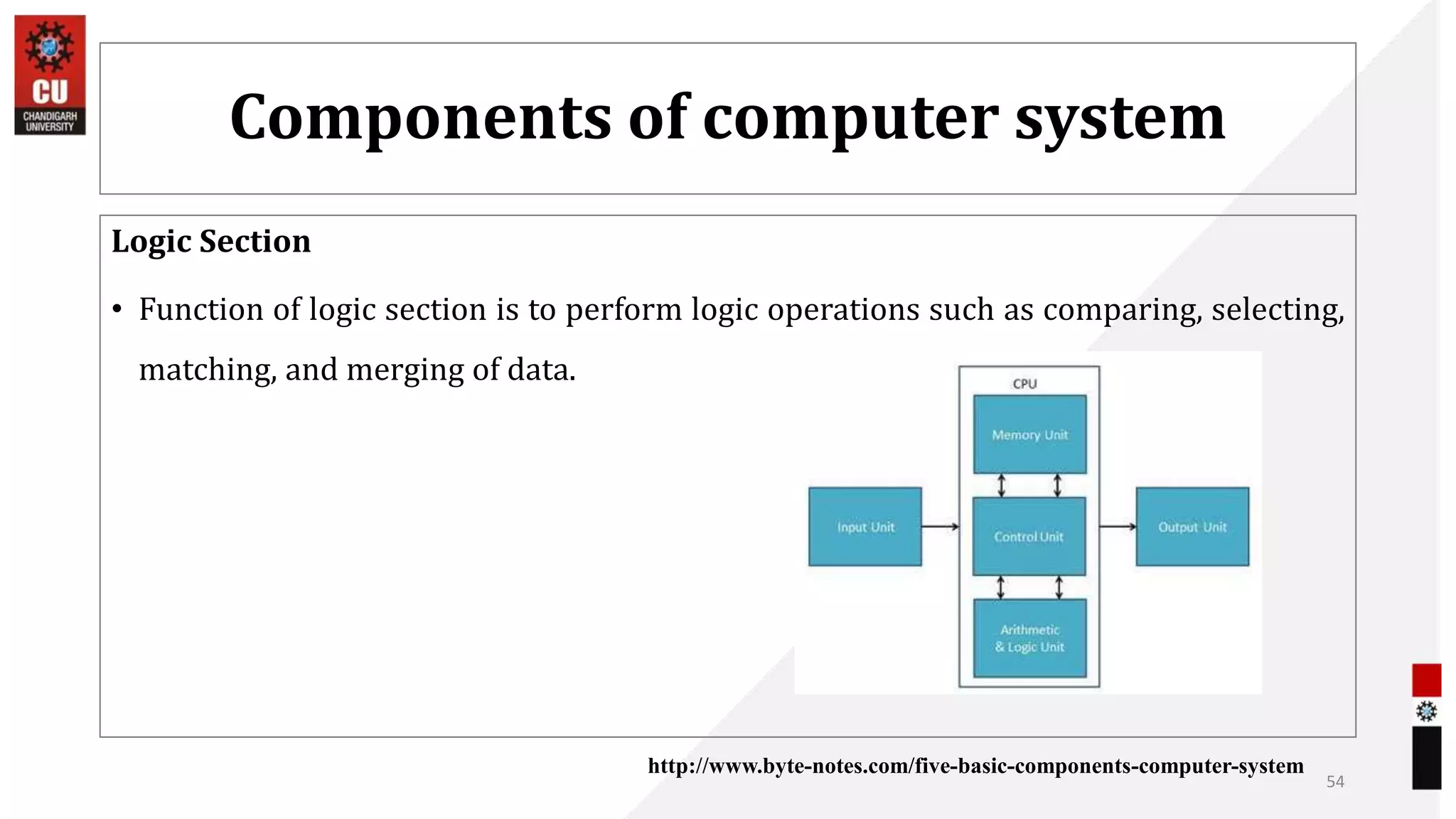 CU
CHANDIGARH UNIVERSITY

Components of computer system

Logic Section

• Function of logic section is to perform logic operations such as comparing, selecting, matching, and merging of data.

CPU
Memory Unit
Input Unit
Control Unit
Output Unit
Arithmetic & Logic Unit

http://www.byte-notes.com/five-basic-components-computer-system

54